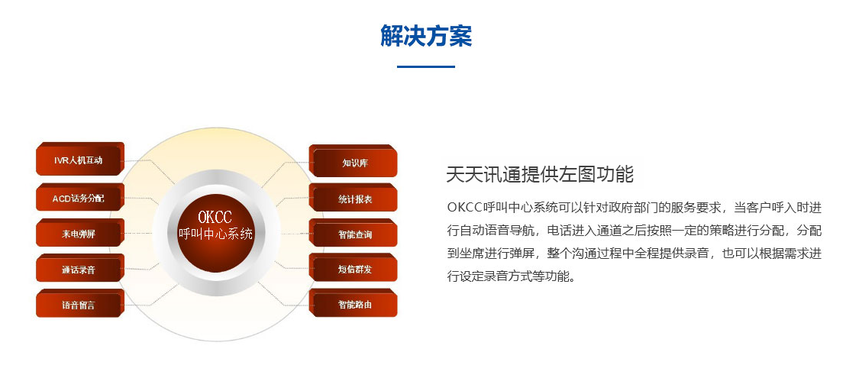 解决方案

IVR人机互动

ACD话务分配

来电弹屏

通话录音

语音留言

OKCC
呼叫中心系统

知识库

统计报表

智能查询

短信群发

智能路由

天天讯通提供左图功能

OKCC呼叫中心系统可以针对政府部门的服务要求，当客户呼入时进行自动语音导航，电话进入通道之后按照一定的策略进行分配，分配到坐席进行弹屏，整个沟通过程中全程提供录音，也可以根据需求进行设定录音方式等功能。